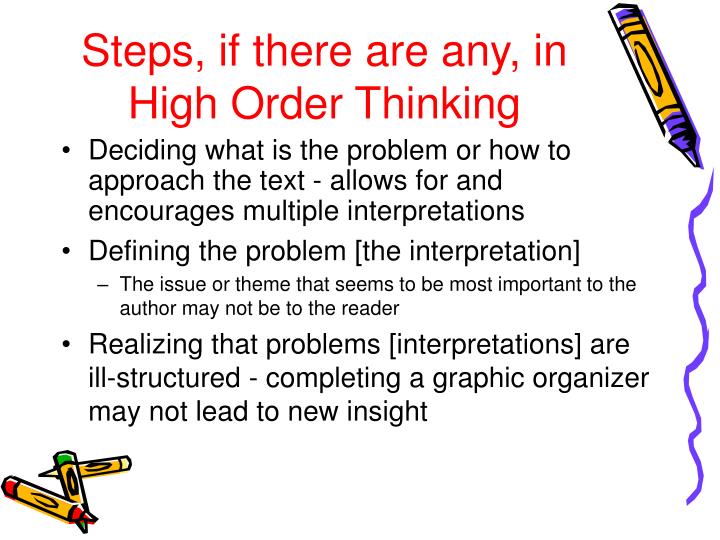 Steps, if there are any, in High Order Thinking

• Deciding what is the problem or how to approach the text - allows for and encourages multiple interpretations

• Defining the problem [the interpretation]

– The issue or theme that seems to be most important to the author may not be to the reader

• Realizing that problems [interpretations] are ill-structured - completing a graphic organizer may not lead to new insight